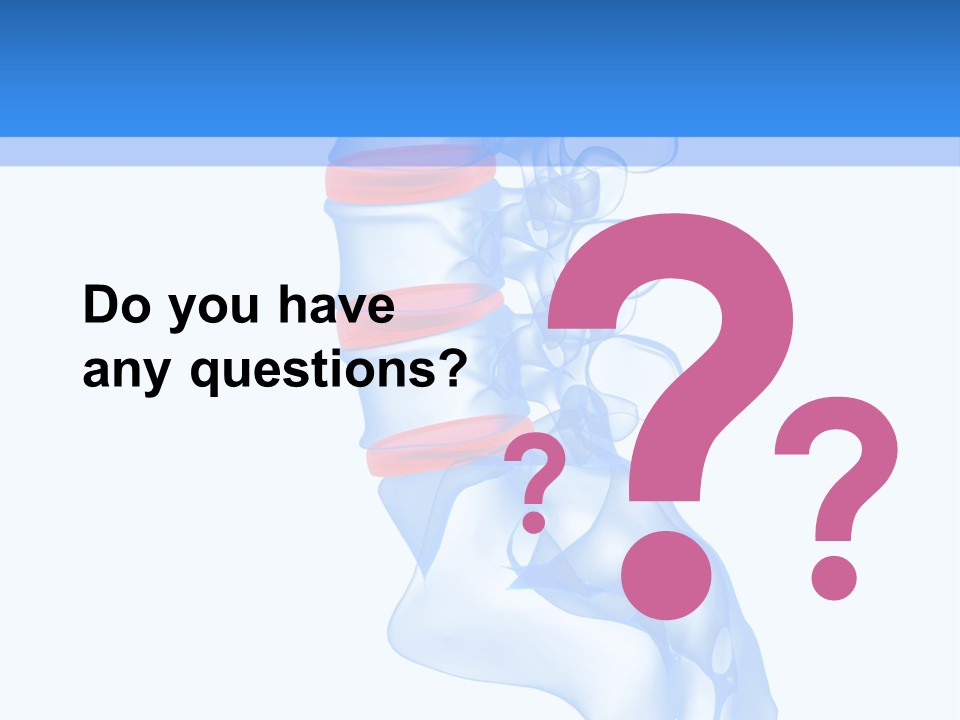 Do you have any questions?

?

?

?